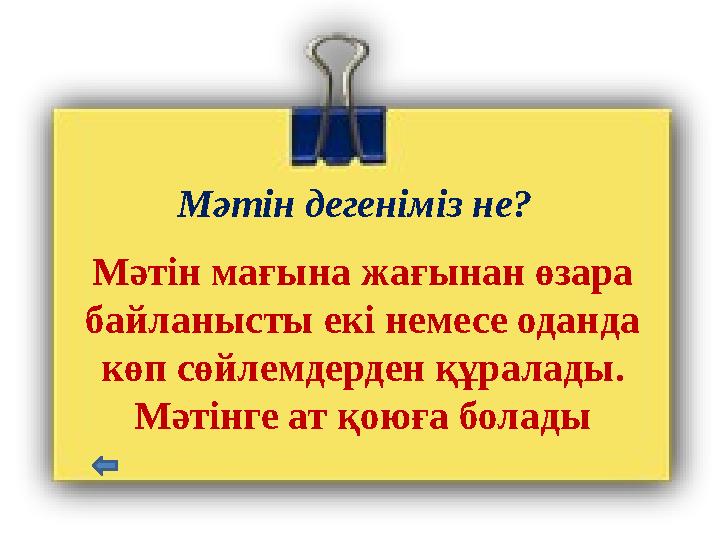 Мәтін дегеніміз не?

Мәтін мағына жағынан өзара байланысты екі немесе оданда көп сөйлемдерден құралады. Мәтінге ат қоюға болады